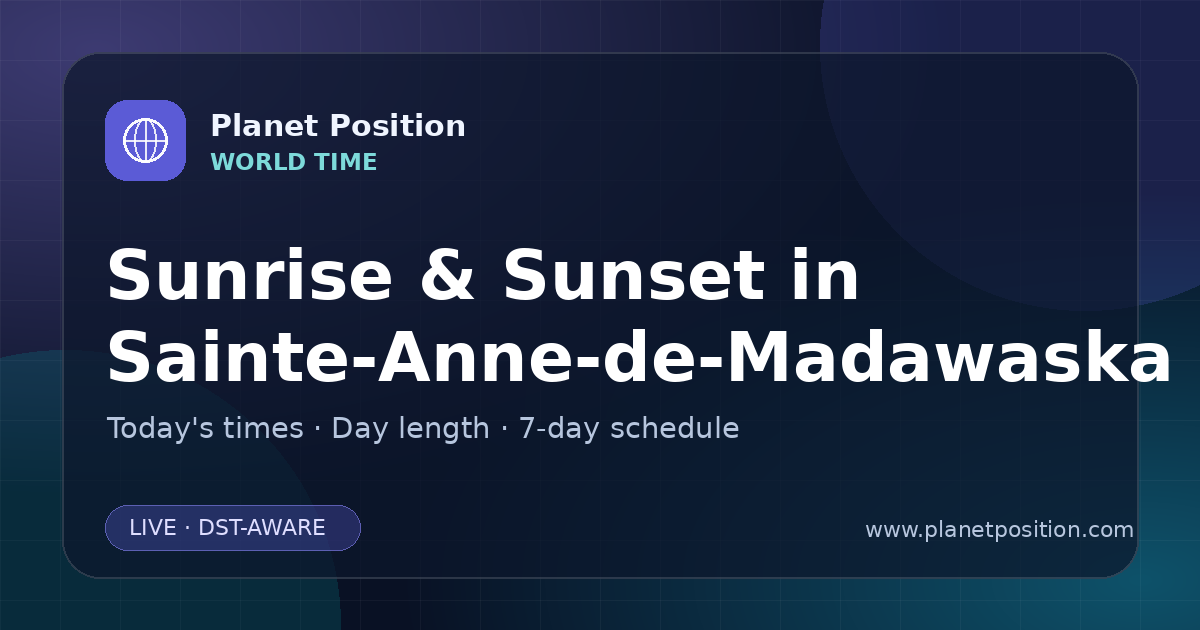 Planet Position
WORLD TIME

Sunrise & Sunset in Sainte-Anne-de-Madawaska

Today's times · Day length · 7-day schedule

LIVE · DST-AWARE

www.planetposition.com